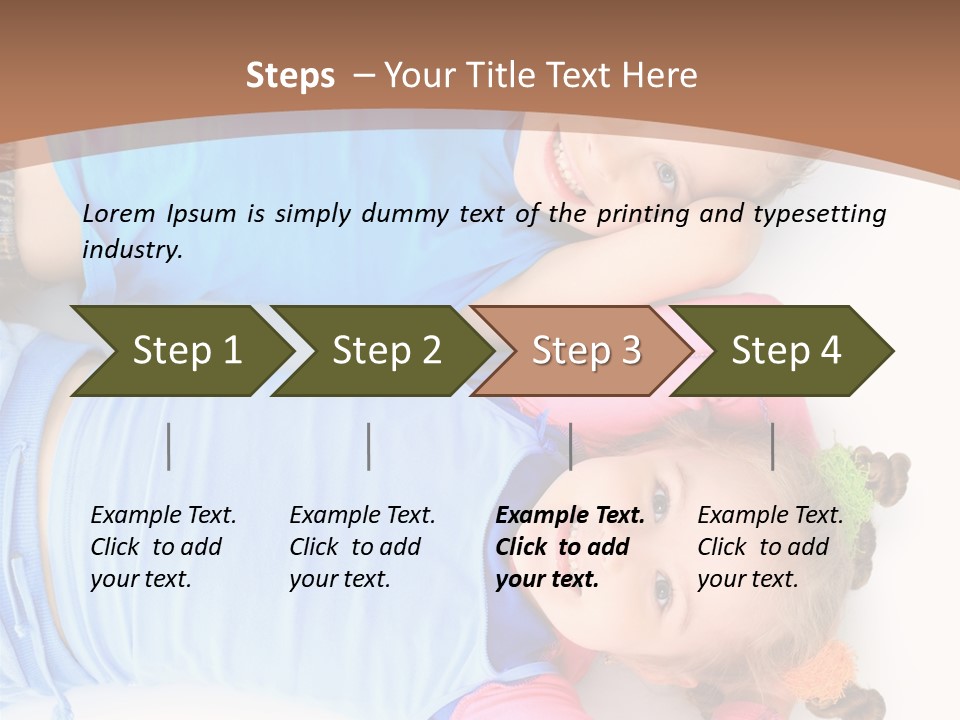 Steps – Your Title Text Here

Lorem Ipsum is simply dummy text of the printing and typesetting industry.

Step 1

Step 2

Step 3

Step 4

Example Text. Click to add your text.

Example Text. Click to add your text.

Example Text. Click to add your text.

Example Text. Click to add your text.